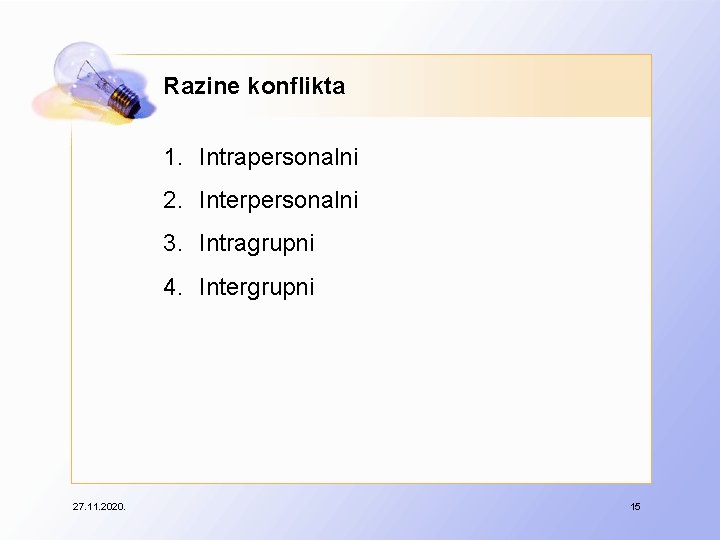 Razine konflikta

1. Intrapersonalni
2. Interpersonalni
3. Intragrupni
4. Intergrupni

27.11.2020.

15